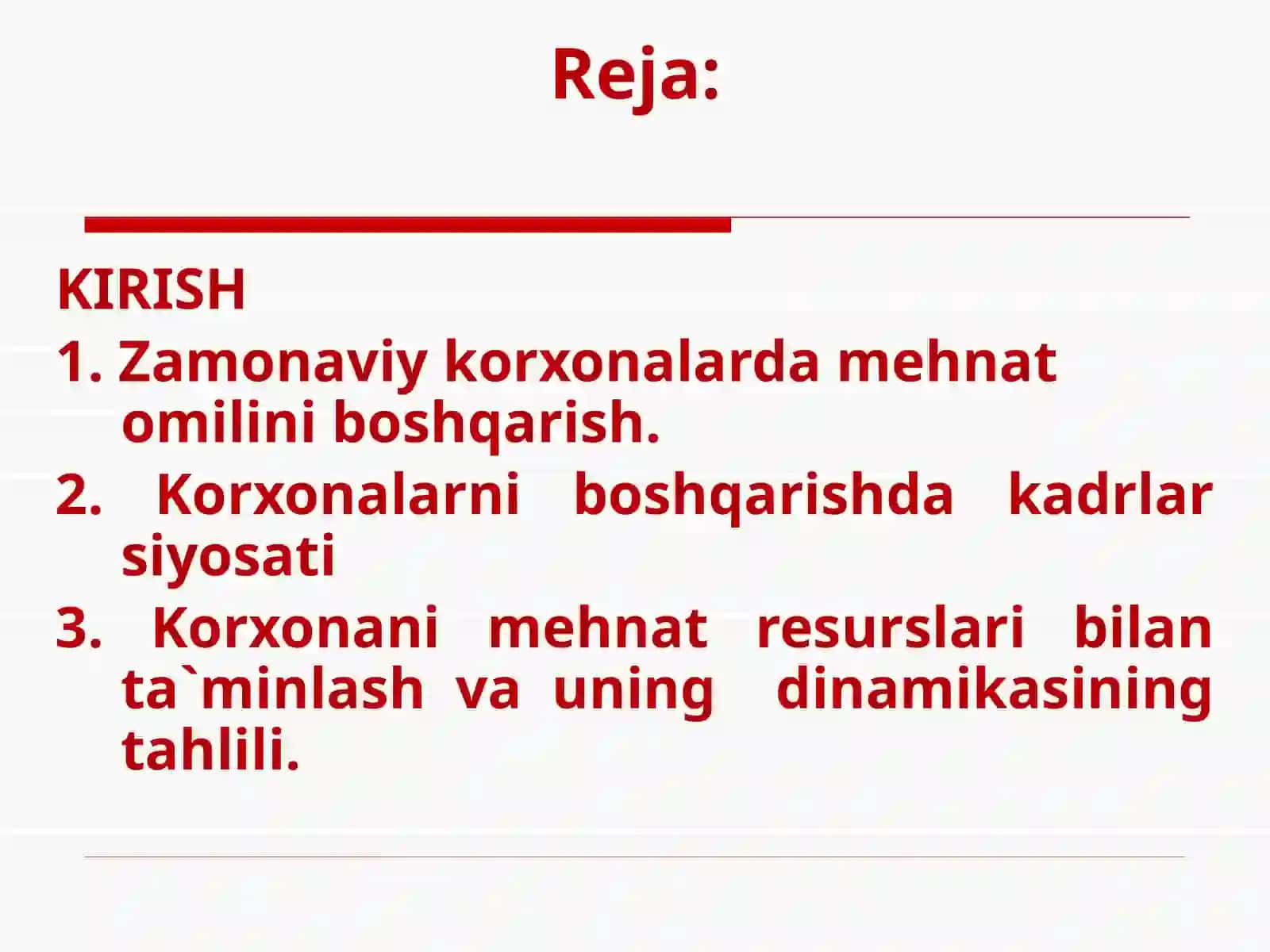 Reja:

KIRISH

1. Zamonaviy korxonalarda mehnat omilini boshqarish.

2. Korxonalarni boshqarishda kadrlar siyosati

3. Korxonani mehnat resurslari bilan ta`minlash va uning dinamikasining tahlili.